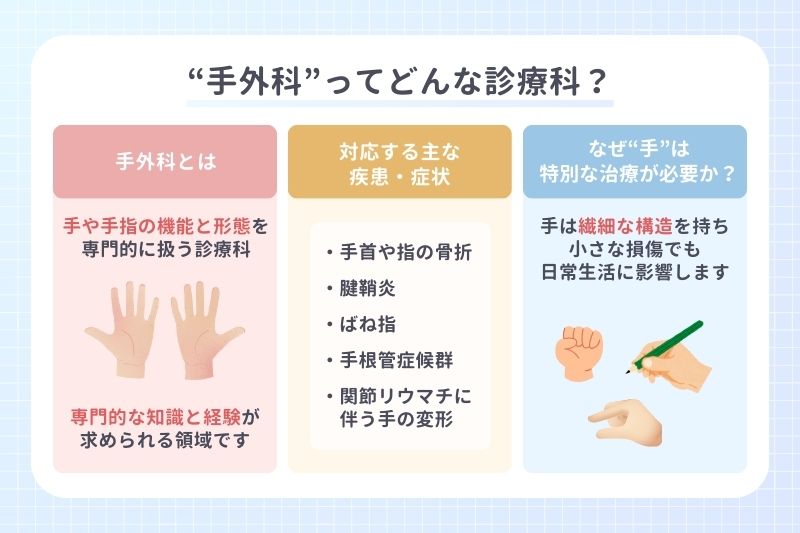 “手外科”ってどんな診療科？

手外科とは

手や手指の機能と形態を専門的に扱う診療科

専門的な知識と経験が求められる領域です

対応する主な疾患・症状

・手首や指の骨折
・腱鞘炎
・ばね指
・手根管症候群
・関節リウマチに伴う手の変形

なぜ“手”は特別な治療が必要か？

手は繊細な構造を持ち小さな損傷でも日常生活に影響します